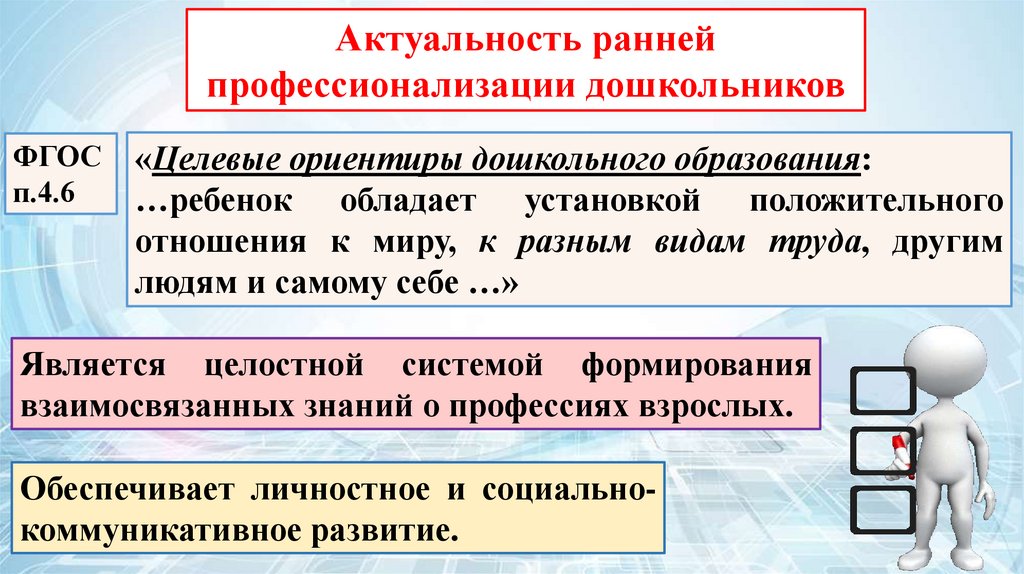 Актуальность ранней профессионализации дошкольников

ФГОС п.4.6

«Целевые ориентиры дошкольного образования: …ребенок обладает установкой положительного отношения к миру, к разным видам труда, другим людям и самому себе …»

Является целостной системой формирования взаимосвязанных знаний о профессиях взрослых.

Обеспечивает личностное и социально-коммуникативное развитие.